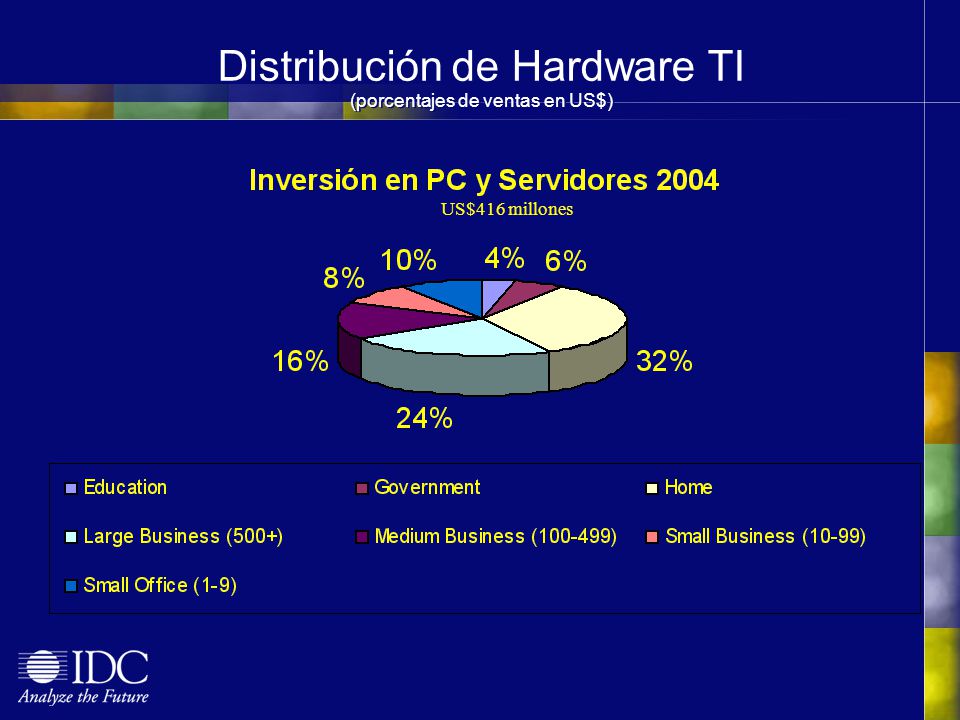 Distribución de Hardware TI
(porcentajes de ventas en US$)

Inversión en PC y Servidores 2004
US$416 millones

10%
4%
6%
8%
16%
32%
24%

Education
Government
Home
Large Business (500+)
Medium Business (100-499)
Small Business (10-99)
Small Office (1-9)

IDC
Analyze the Future